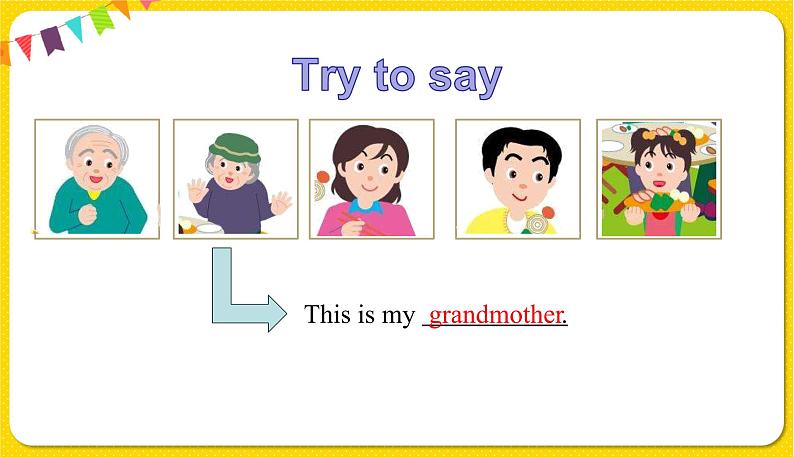 Try to say

This is my grandmother.